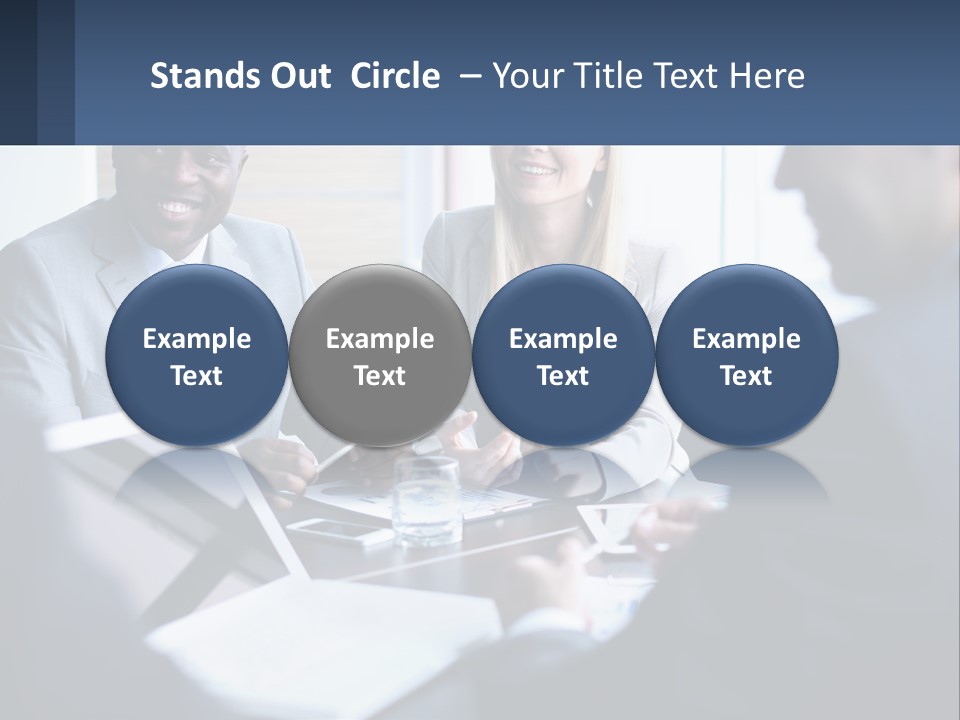 Stands Out Circle – Your Title Text Here

Example Text

Example Text

Example Text

Example Text